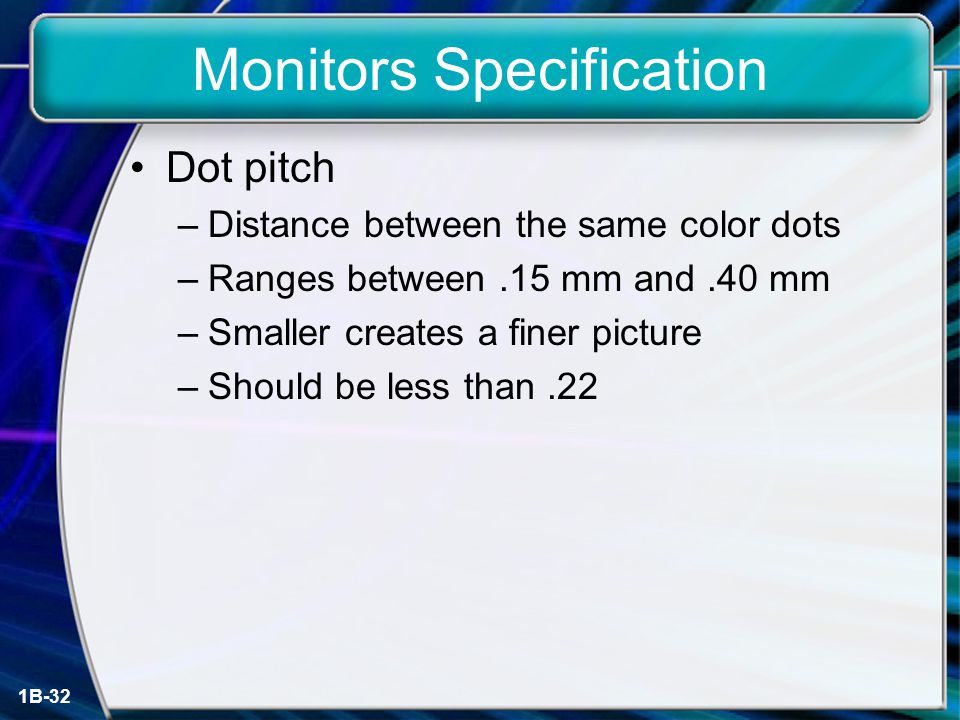 Monitors Specification

• Dot pitch
– Distance between the same color dots
– Ranges between .15 mm and .40 mm
– Smaller creates a finer picture
– Should be less than .22

1B-32